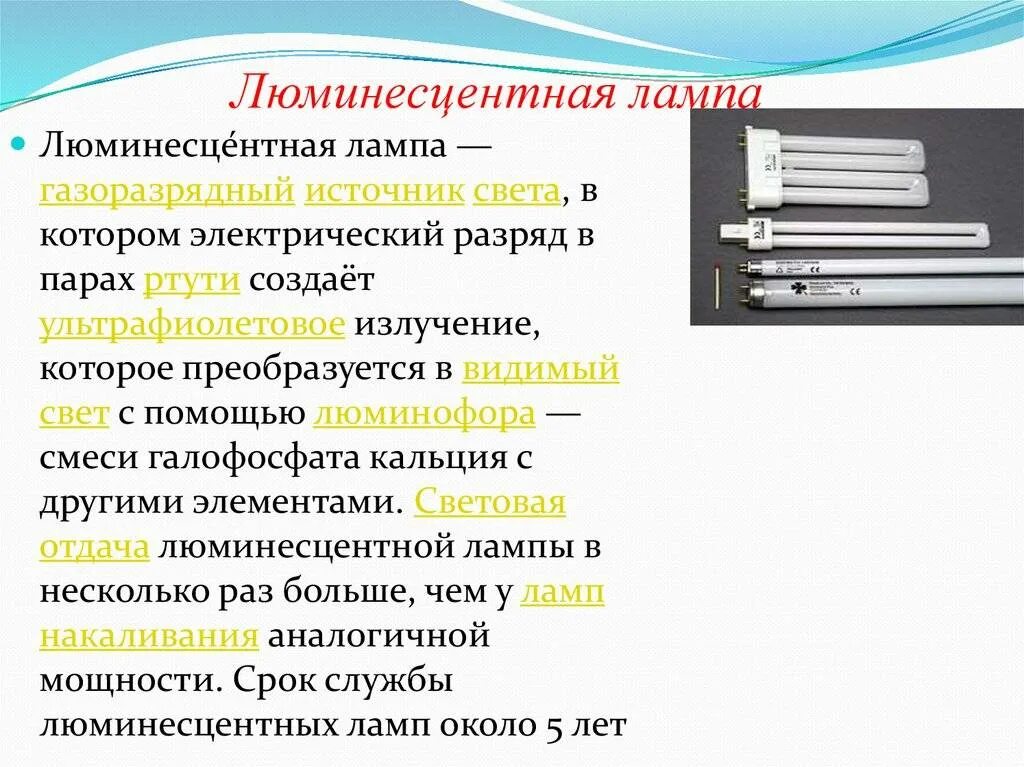 Люминесцентная лампа

Люминесце́нтная лампа — газоразрядный источник света, в котором электрический разряд в парах ртути создаёт ультрафиолетовое излучение, которое преобразуется в видимый свет с помощью люминофора — смеси галофосфата кальция с другими элементами. Световая отдача люминесцентной лампы в несколько раз больше, чем у ламп накаливания аналогичной мощности. Срок службы люминесцентных ламп около 5 лет